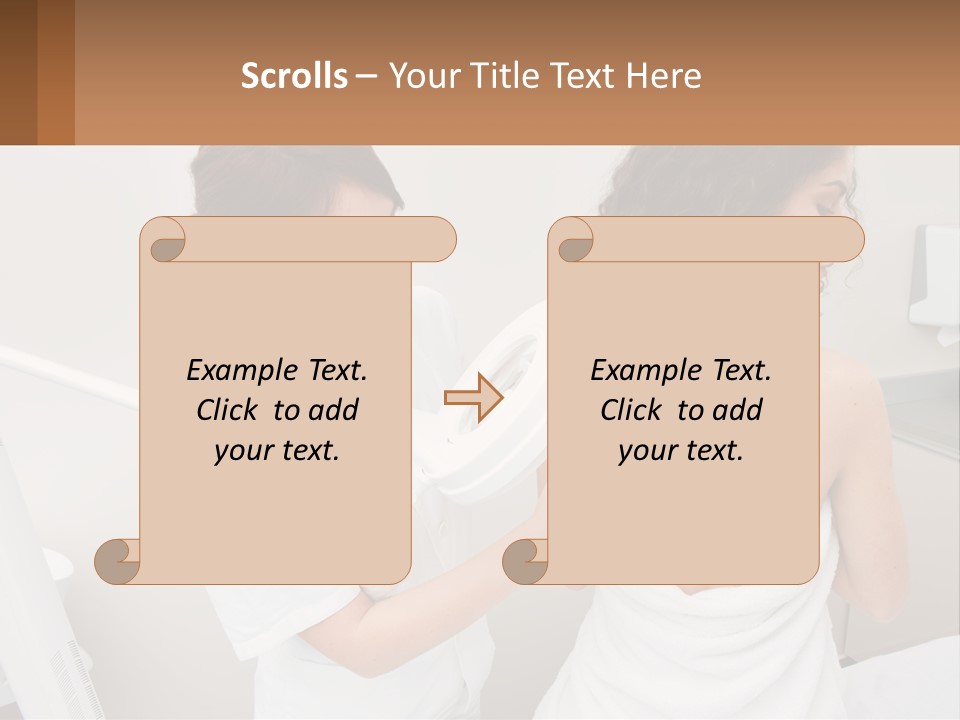 Scrolls – Your Title Text Here

Example Text. Click to add your text.

Example Text. Click to add your text.